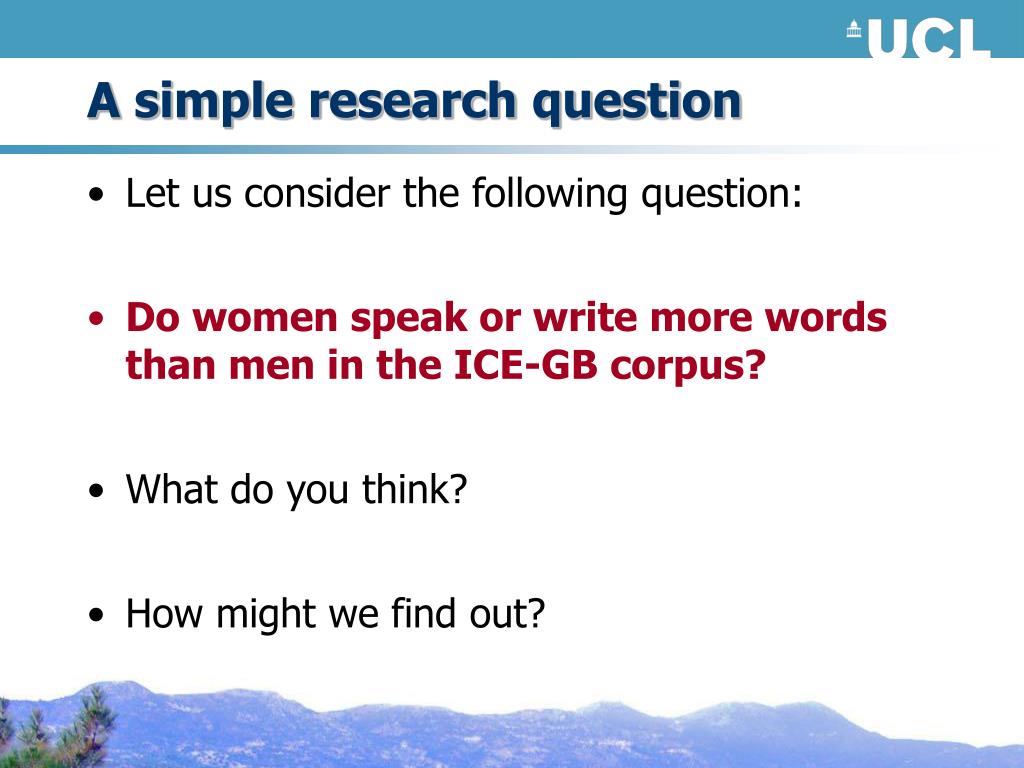 UCL

A simple research question

• Let us consider the following question:

• Do women speak or write more words than men in the ICE-GB corpus?

• What do you think?

• How might we find out?